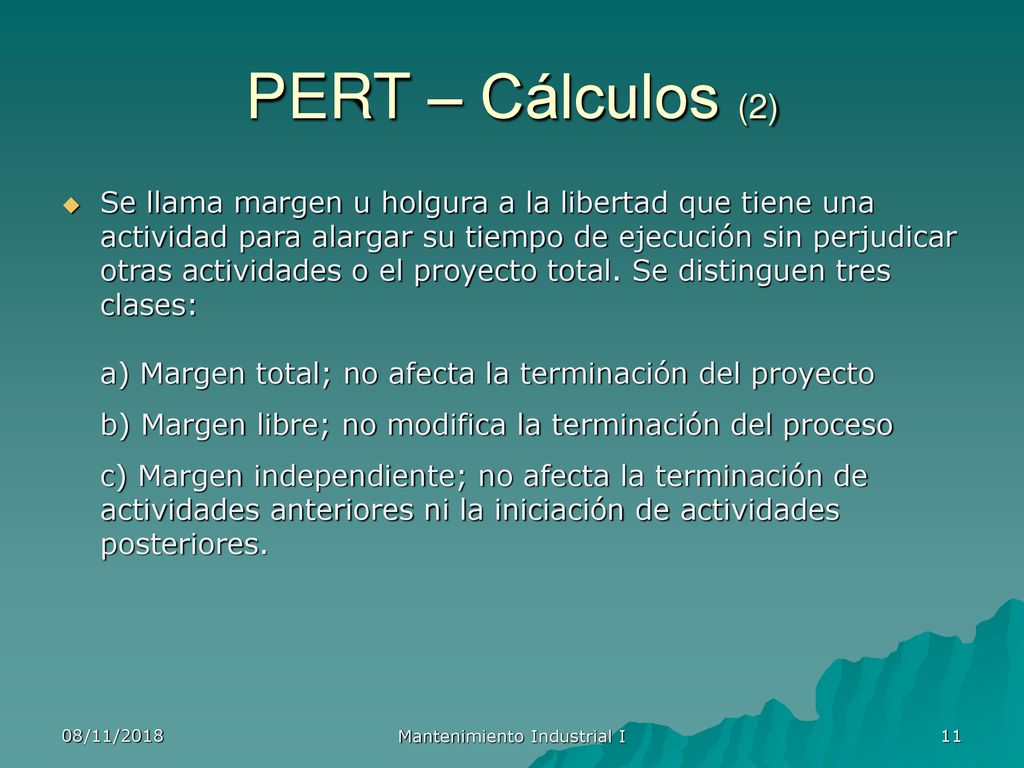 PERT – Cálculos (2)

Se llama margen u holgura a la libertad que tiene una actividad para alargar su tiempo de ejecución sin perjudicar otras actividades o el proyecto total. Se distinguen tres clases:

a) Margen total; no afecta la terminación del proyecto

b) Margen libre; no modifica la terminación del proceso

c) Margen independiente; no afecta la terminación de actividades anteriores ni la iniciación de actividades posteriores.

08/11/2018

Mantenimiento Industrial I

11